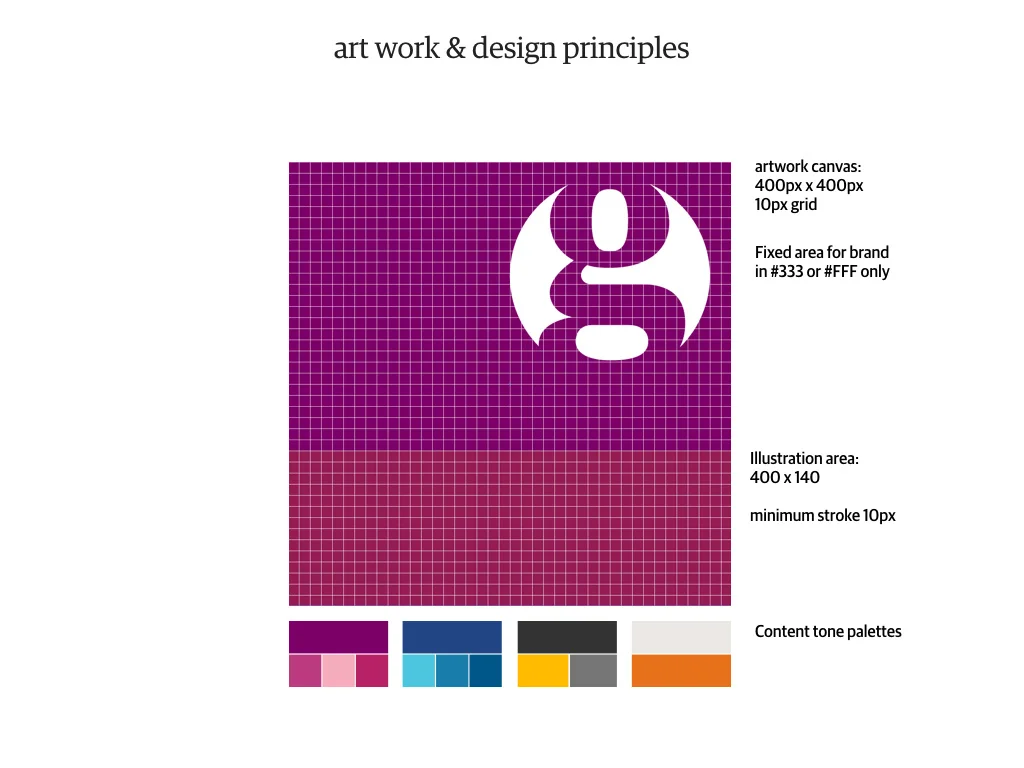 art work & design principles

g

artwork canvas:
400px x 400px
10px grid

Fixed area for brand
in #333 or #FFF only

Illustration area:
400 x 140

minimum stroke 10px

Content tone palettes